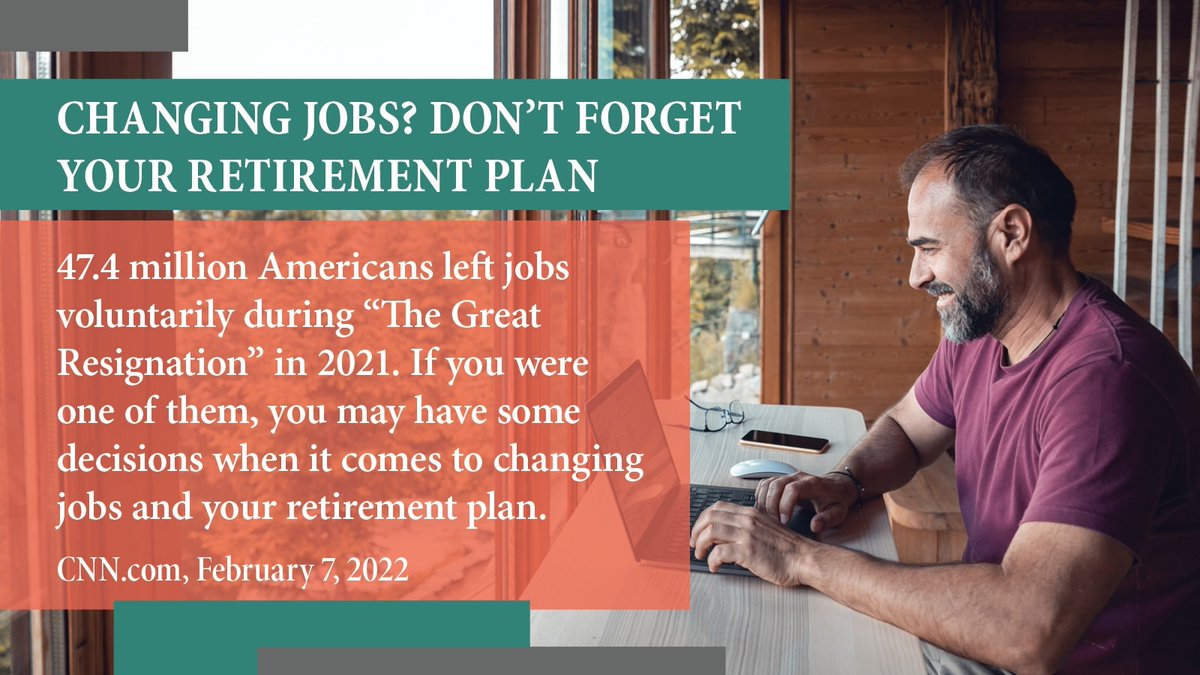 CHANGING JOBS? DON'T FORGET YOUR RETIREMENT PLAN

47.4 million Americans left jobs voluntarily during "The Great Resignation" in 2021. If you were one of them, you may have some decisions when it comes to changing jobs and your retirement plan.

CNN.com, February 7, 2022